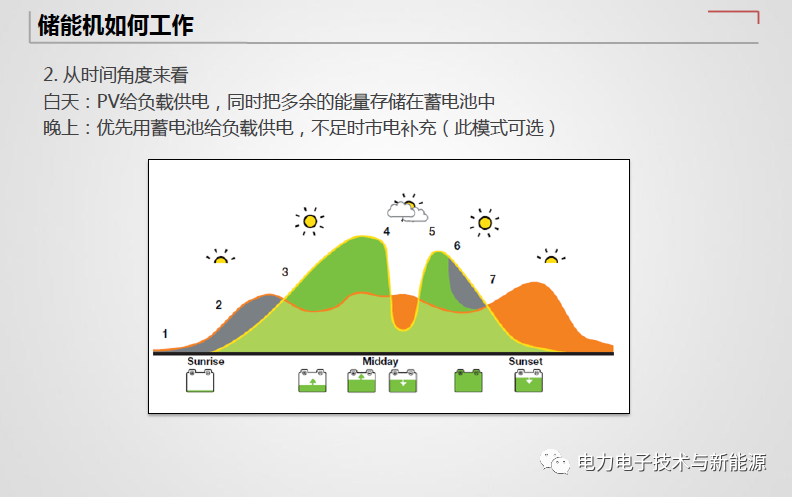 储能机如何工作

2. 从时间角度来看
白天：PV给负载供电，同时把多余的能量存储在蓄电池中
晚上：优先用蓄电池给负载供电，不足时市电补充（此模式可选）

1
2
3
4
5
6
7
Sunrise
Midday
Sunset

电力电子技术与新能源